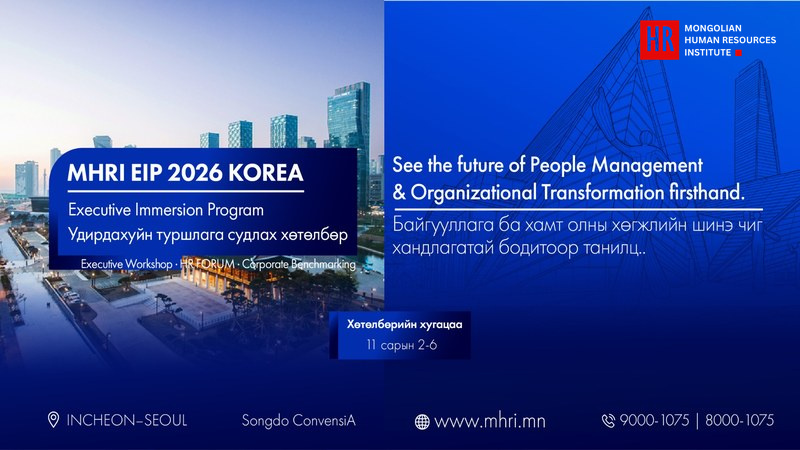 HR MONGOLIAN HUMAN RESOURCES INSTITUTE

MHRI EIP 2026 KOREA

Executive Immersion Program

Удирдахуйн туршлага судлах хөтөлбөр

Executive Workshop · HR FORUM · Corporate Benchmarking

See the future of People Management & Organizational Transformation firsthand.

Байгууллага ба хамт олны хөгжлийн шинэ чиг хандлагатай бодитоор танилц..

Хөтөлбөрийн хугацаа

11 сарын 2-6

INCHEON–SEOUL

Songdo ConvensiA

www.mhri.mn

9000-1075 | 8000-1075